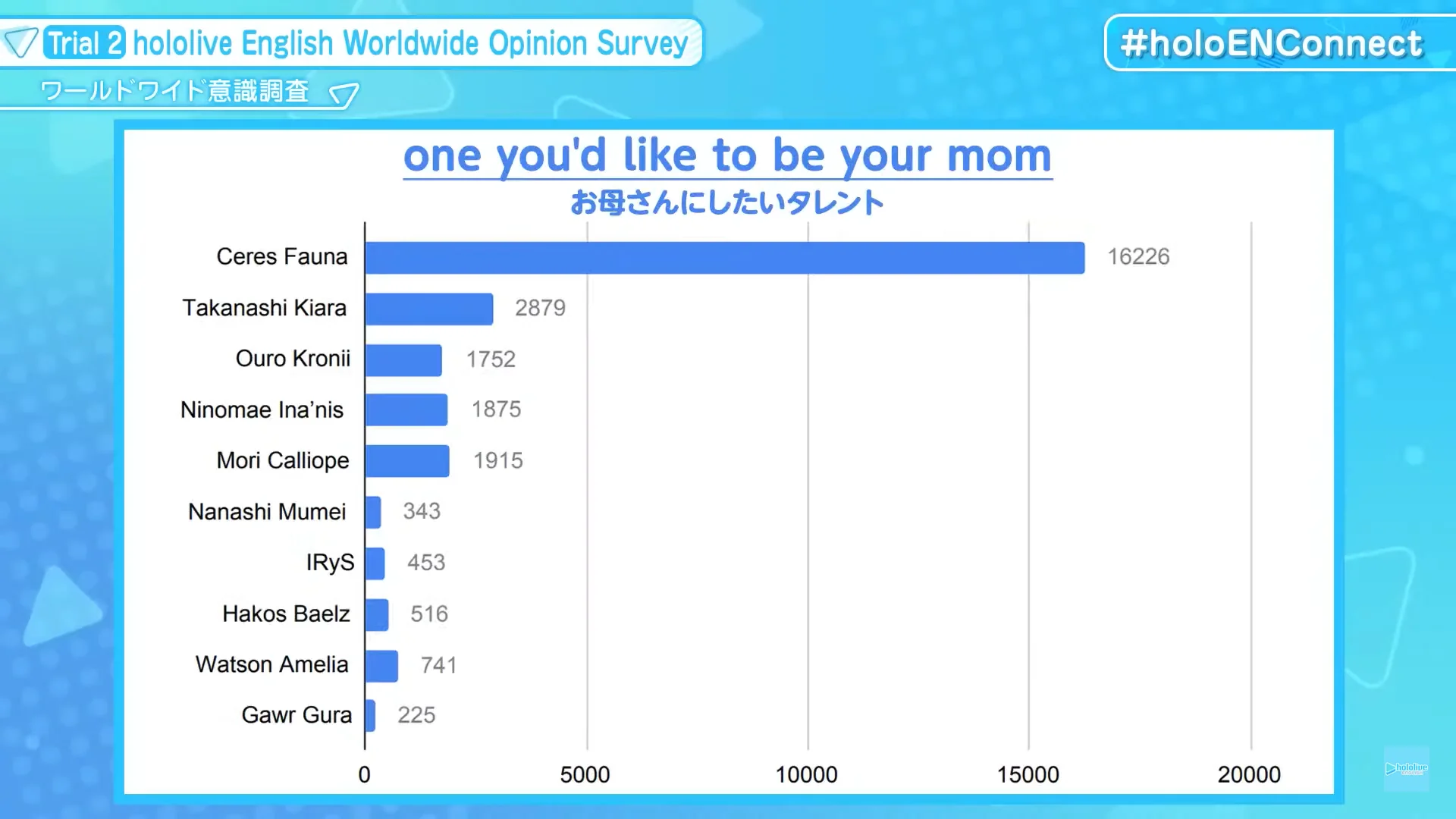 Trial 2 hololive English Worldwide Opinion Survey

ワールドワイド意識調査

#holoENConnect

one you'd like to be your mom

お母さんにしたいタレント

Ceres Fauna 16226
Takanashi Kiara 2879
Ouro Kronii 1752
Ninomae Ina'nis 1875
Mori Calliope 1915
Nanashi Mumei 343
IRyS 453
Hakos Baelz 516
Watson Amelia 741
Gawr Gura 225

0 5000 10000 15000 20000

hololive